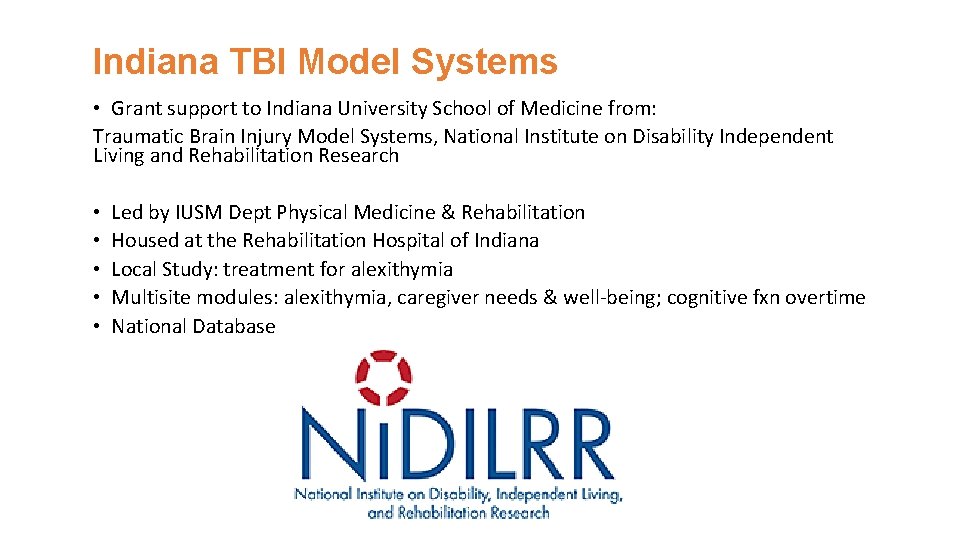 Indiana TBI Model Systems

• Grant support to Indiana University School of Medicine from:
Traumatic Brain Injury Model Systems, National Institute on Disability Independent Living and Rehabilitation Research

• Led by IUSM Dept Physical Medicine & Rehabilitation
• Housed at the Rehabilitation Hospital of Indiana
• Local Study: treatment for alexithymia
• Multisite modules: alexithymia, caregiver needs & well-being; cognitive fxn overtime
• National Database

NiDILRR
National Institute on Disability, Independent Living, and Rehabilitation Research